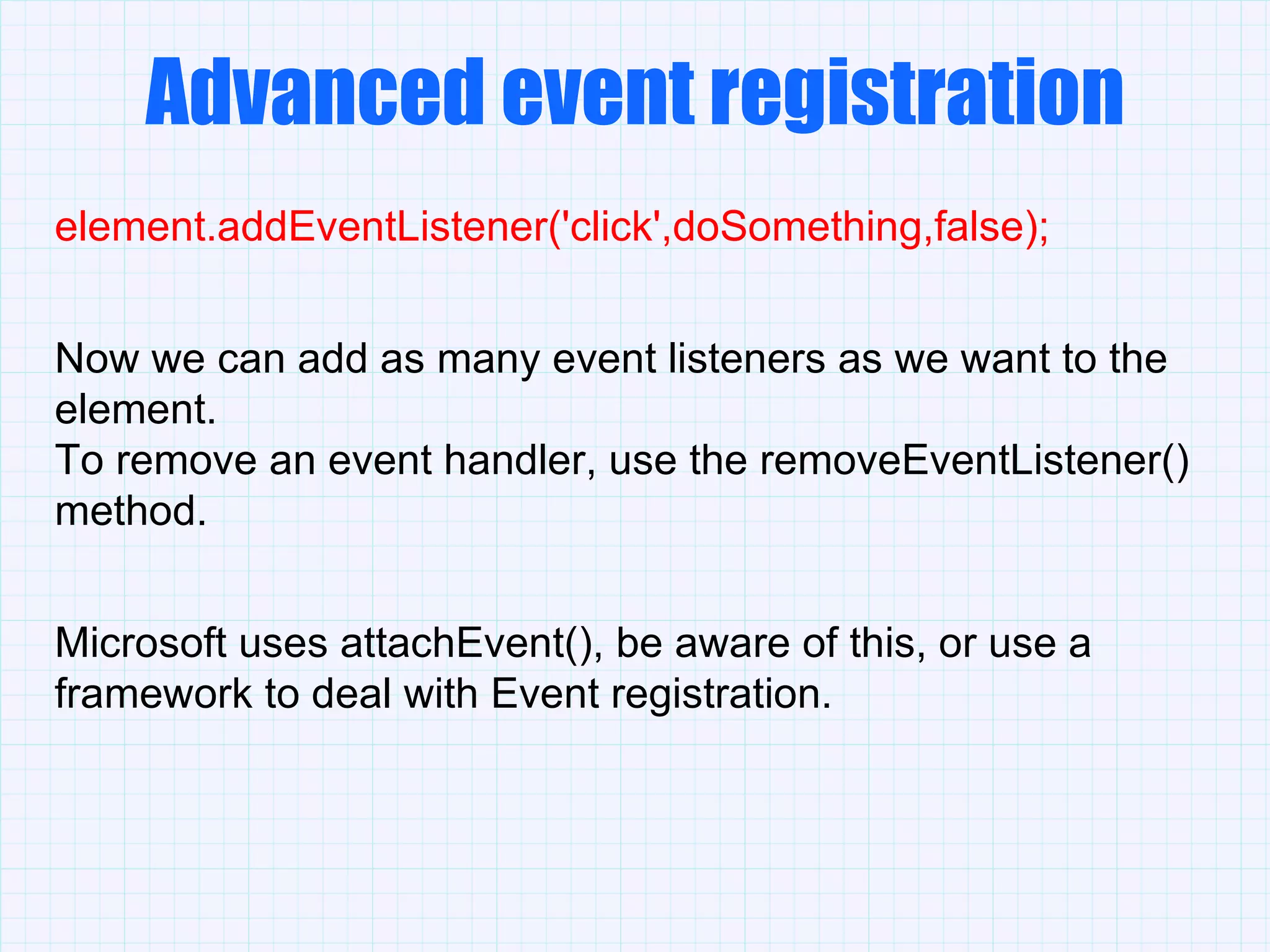 Advanced event registration

element.addEventListener('click',doSomething,false);

Now we can add as many event listeners as we want to the element.
To remove an event handler, use the removeEventListener() method.

Microsoft uses attachEvent(), be aware of this, or use a framework to deal with Event registration.